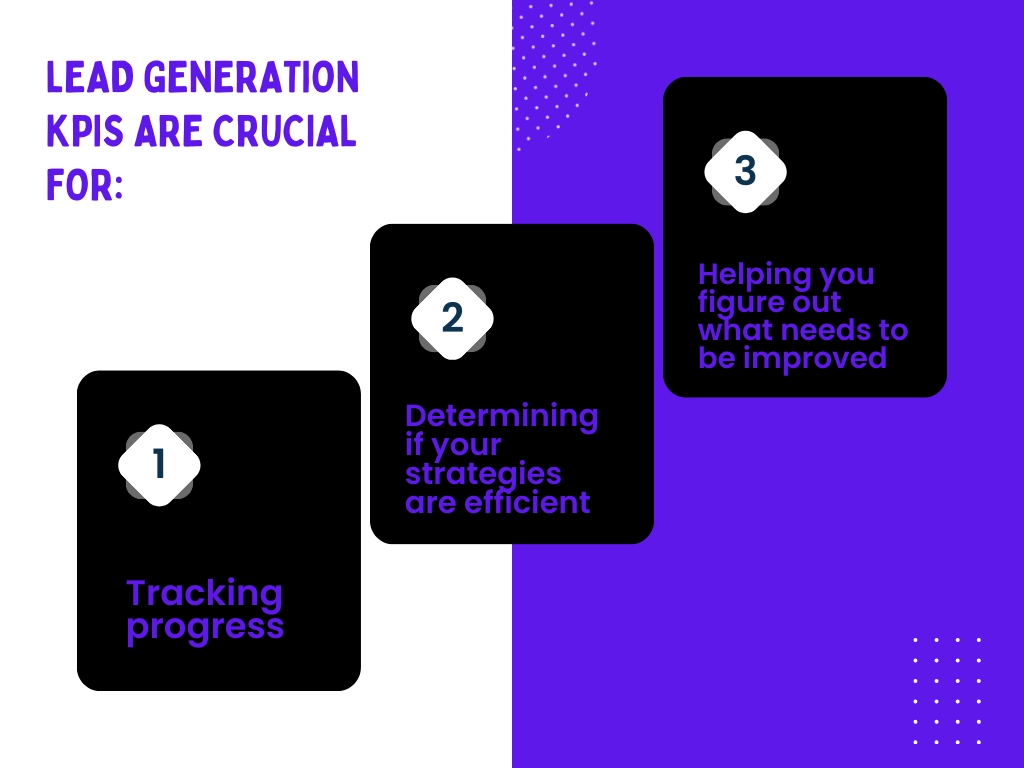 LEAD GENERATION KPIS ARE CRUCIAL FOR:

1

Tracking progress

2

Determining if your strategies are efficient

3

Helping you figure out what needs to be improved